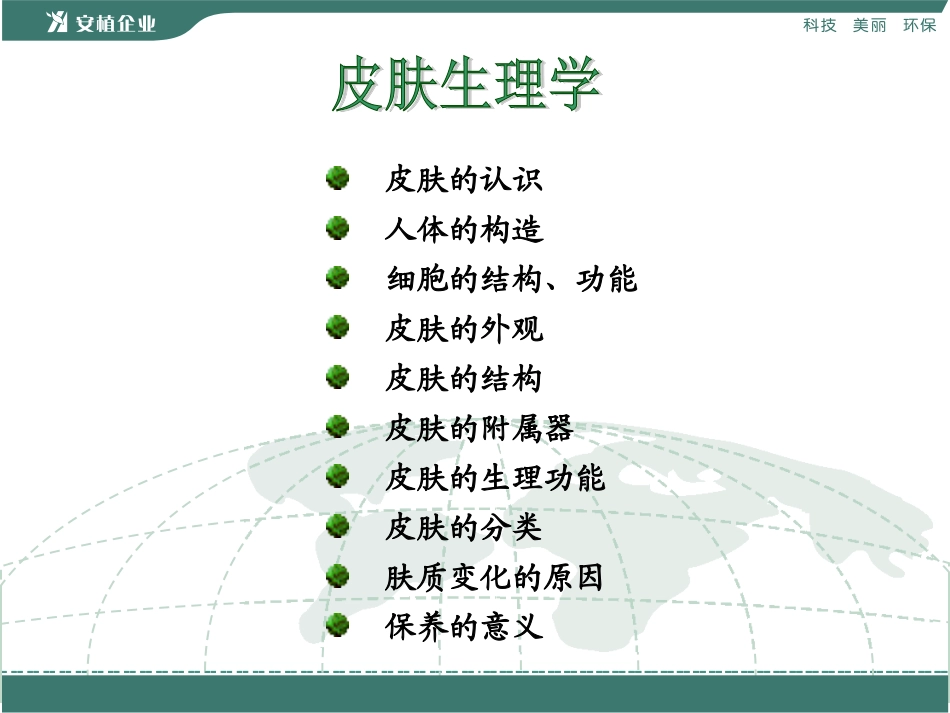 安植企业

科技 美丽 环保

皮肤生理学

皮肤的认识
人体的构造
细胞的结构、功能
皮肤的外观
皮肤的结构
皮肤的附属器
皮肤的生理功能
皮肤的分类
肤质变化的原因
保养的意义